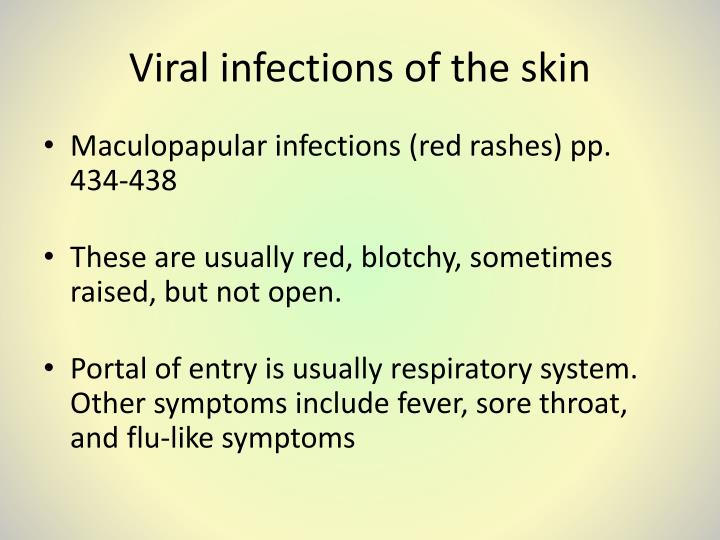 Viral infections of the skin

• Maculopapular infections (red rashes) pp. 434-438

• These are usually red, blotchy, sometimes raised, but not open.

• Portal of entry is usually respiratory system. Other symptoms include fever, sore throat, and flu-like symptoms